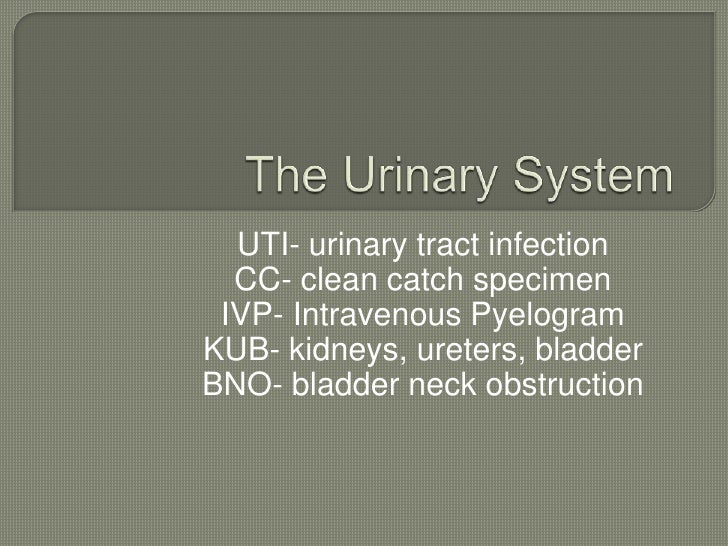 The Urinary System

UTI- urinary tract infection
CC- clean catch specimen
IVP- Intravenous Pyelogram
KUB- kidneys, ureters, bladder
BNO- bladder neck obstruction